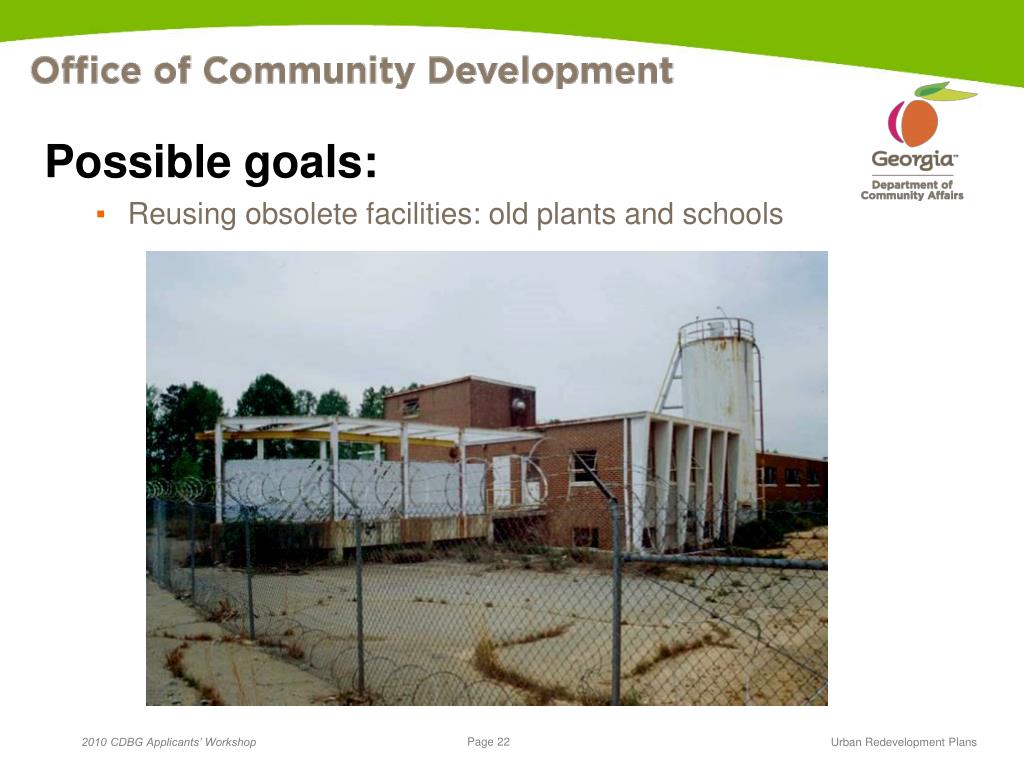 Office of Community Development

Georgia™
Department of
Community Affairs

Possible goals:

▪ Reusing obsolete facilities: old plants and schools

2010 CDBG Applicants' Workshop

Page 22

Urban Redevelopment Plans